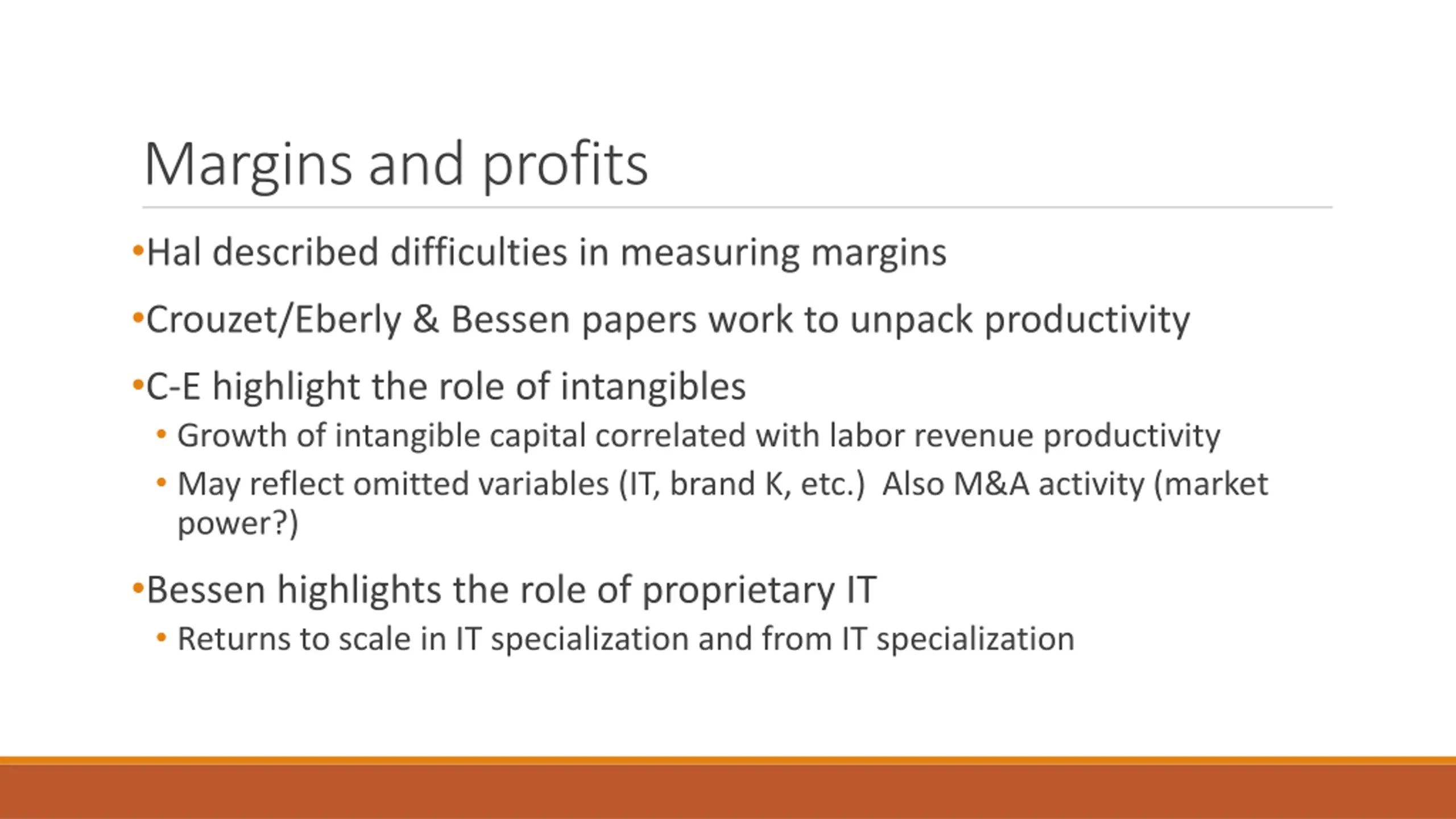 Margins and profits

•Hal described difficulties in measuring margins

•Crouzet/Eberly & Bessen papers work to unpack productivity

•C-E highlight the role of intangibles
• Growth of intangible capital correlated with labor revenue productivity
• May reflect omitted variables (IT, brand K, etc.) Also M&A activity (market power?)

•Bessen highlights the role of proprietary IT
• Returns to scale in IT specialization and from IT specialization